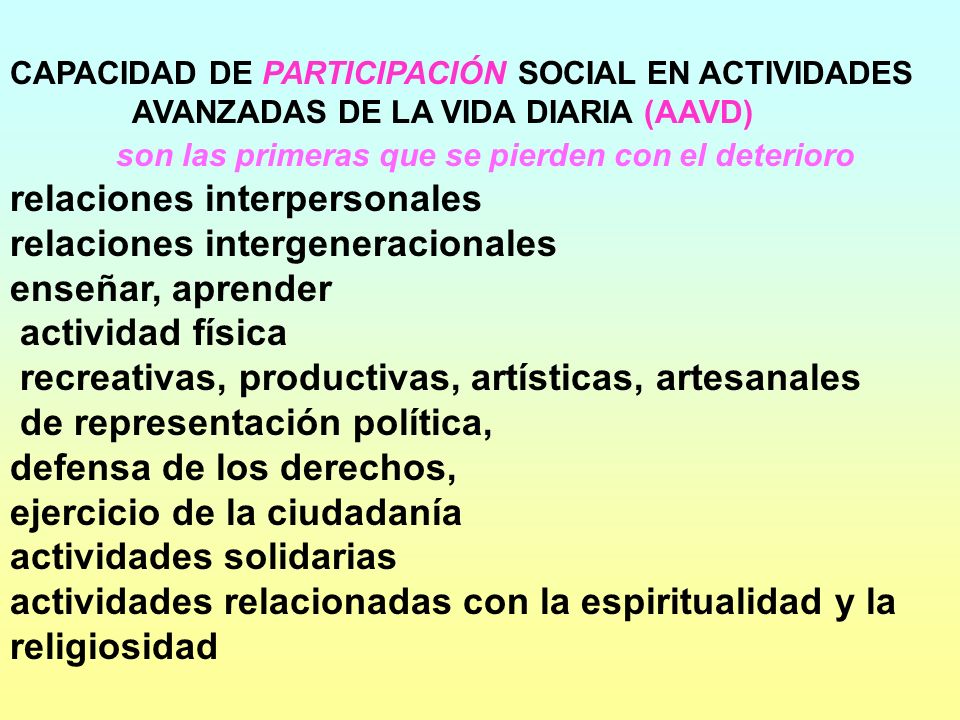 CAPACIDAD DE PARTICIPACIÓN SOCIAL EN ACTIVIDADES AVANZADAS DE LA VIDA DIARIA (AAVD)

son las primeras que se pierden con el deterioro

relaciones interpersonales
relaciones intergeneracionales
enseñar, aprender
actividad física
recreativas, productivas, artísticas, artesanales
de representación política,
defensa de los derechos,
ejercicio de la ciudadanía
actividades solidarias
actividades relacionadas con la espiritualidad y la religiosidad